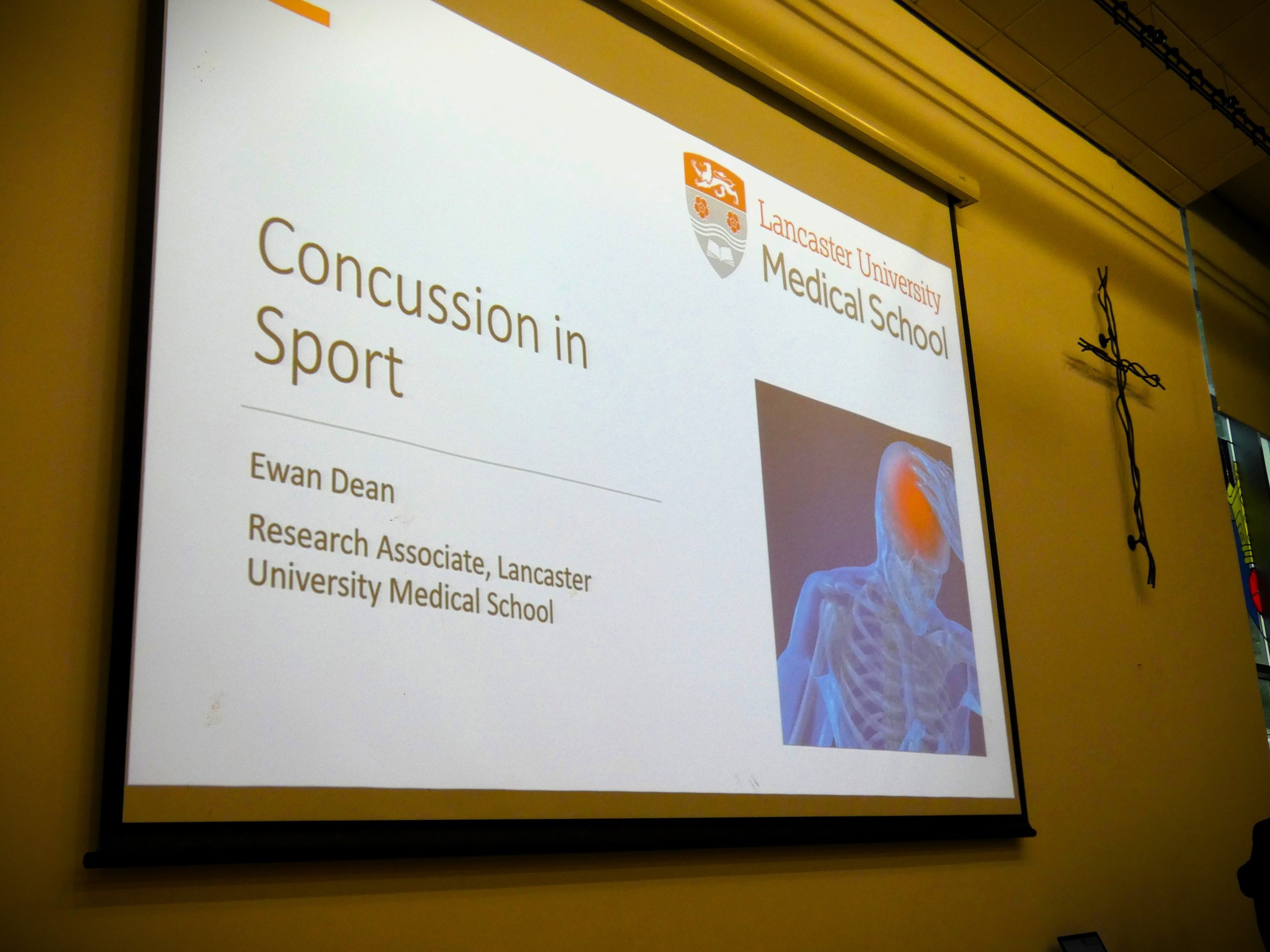 Lancaster University
Medical School

Concussion in Sport

Ewan Dean

Research Associate, Lancaster University Medical School